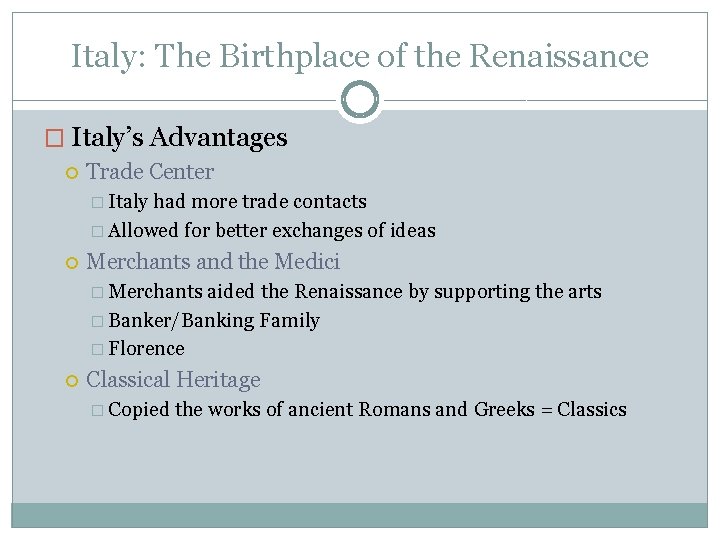 Italy: The Birthplace of the Renaissance

Italy's Advantages

Trade Center

Italy had more trade contacts

Allowed for better exchanges of ideas

Merchants and the Medici

Merchants aided the Renaissance by supporting the arts

Banker/Banking Family

Florence

Classical Heritage

Copied the works of ancient Romans and Greeks = Classics